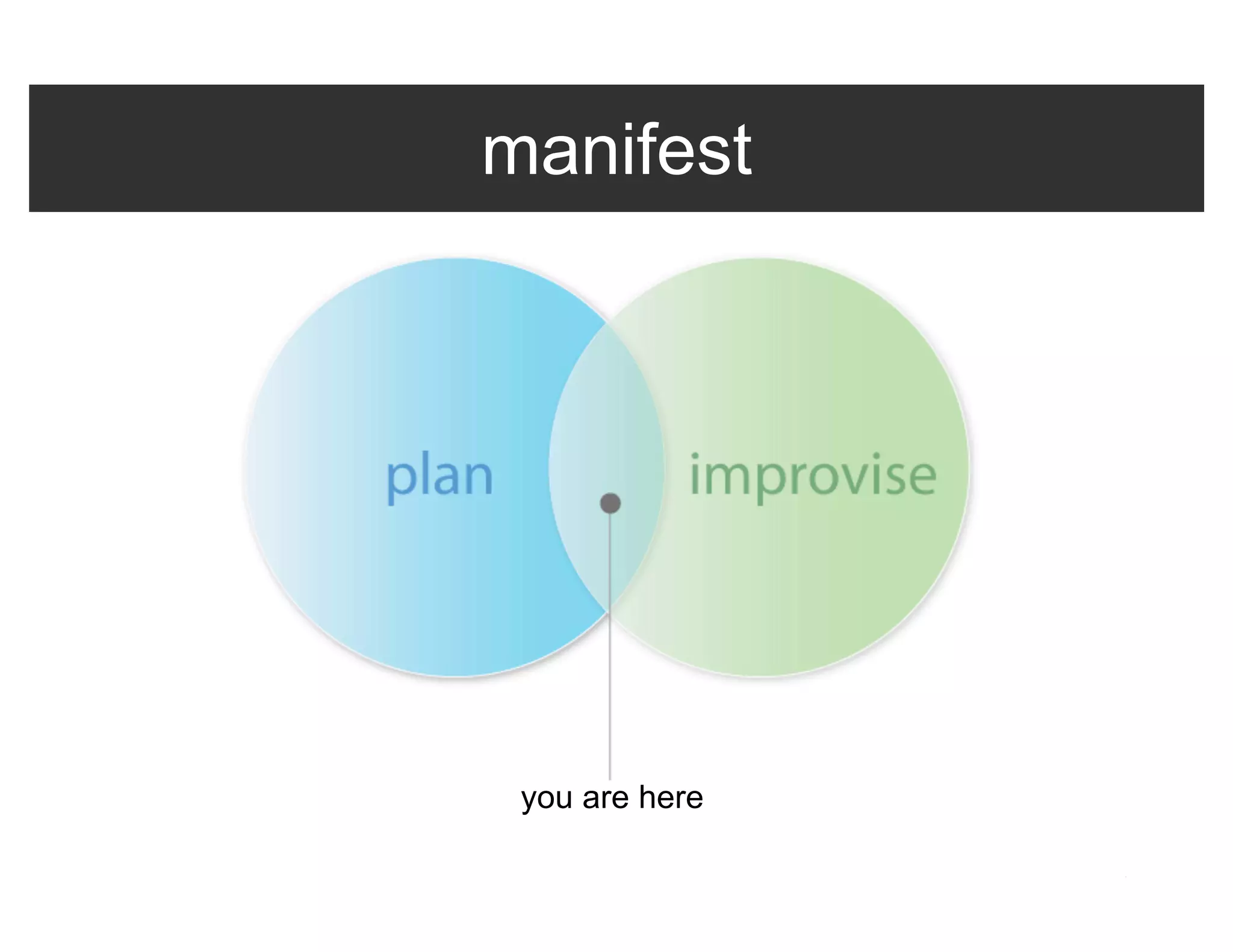 manifest

plan

improvise

you are here